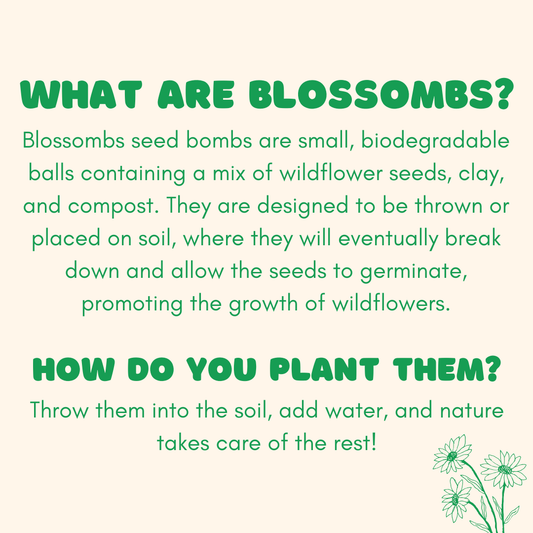 WHAT ARE BLOSSOMBS?

Blossombs seed bombs are small, biodegradable balls containing a mix of wildflower seeds, clay, and compost. They are designed to be thrown or placed on soil, where they will eventually break down and allow the seeds to germinate, promoting the growth of wildflowers.

HOW DO YOU PLANT THEM?

Throw them into the soil, add water, and nature takes care of the rest!